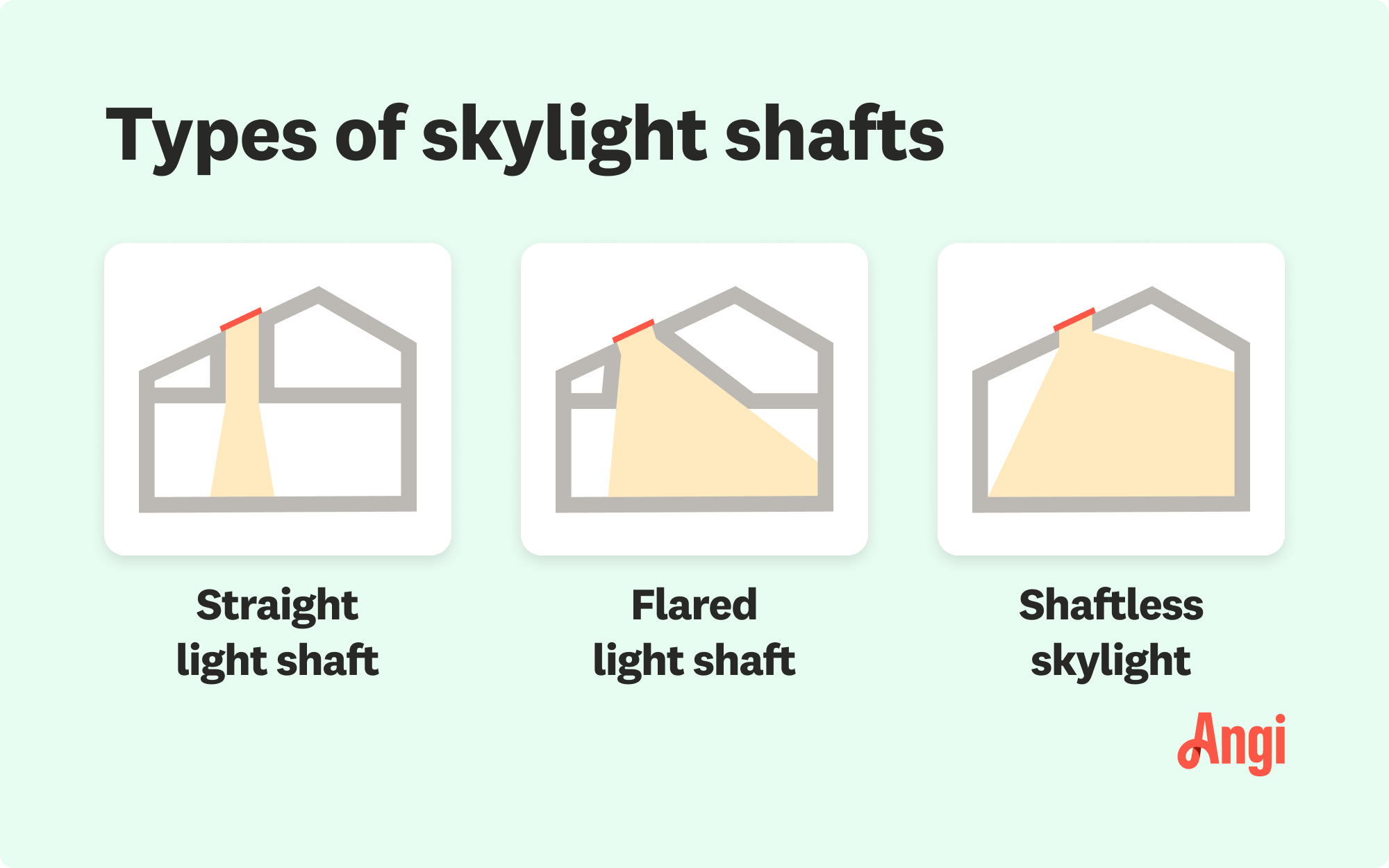 Types of skylight shafts

Straight light shaft

Flared light shaft

Shaftless skylight

Angi